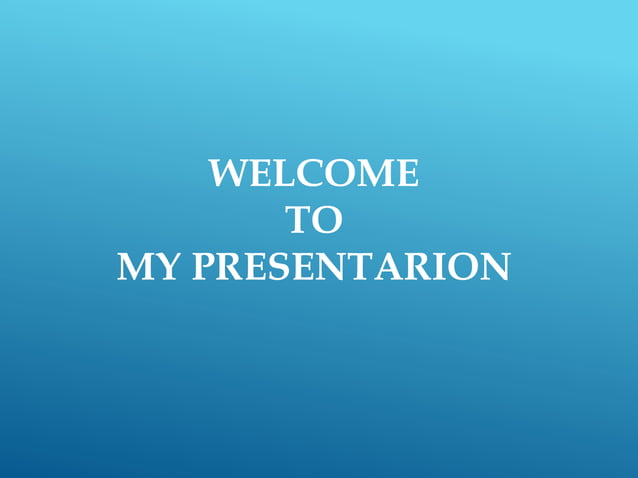 WELCOME
TO
MY PRESENTARION